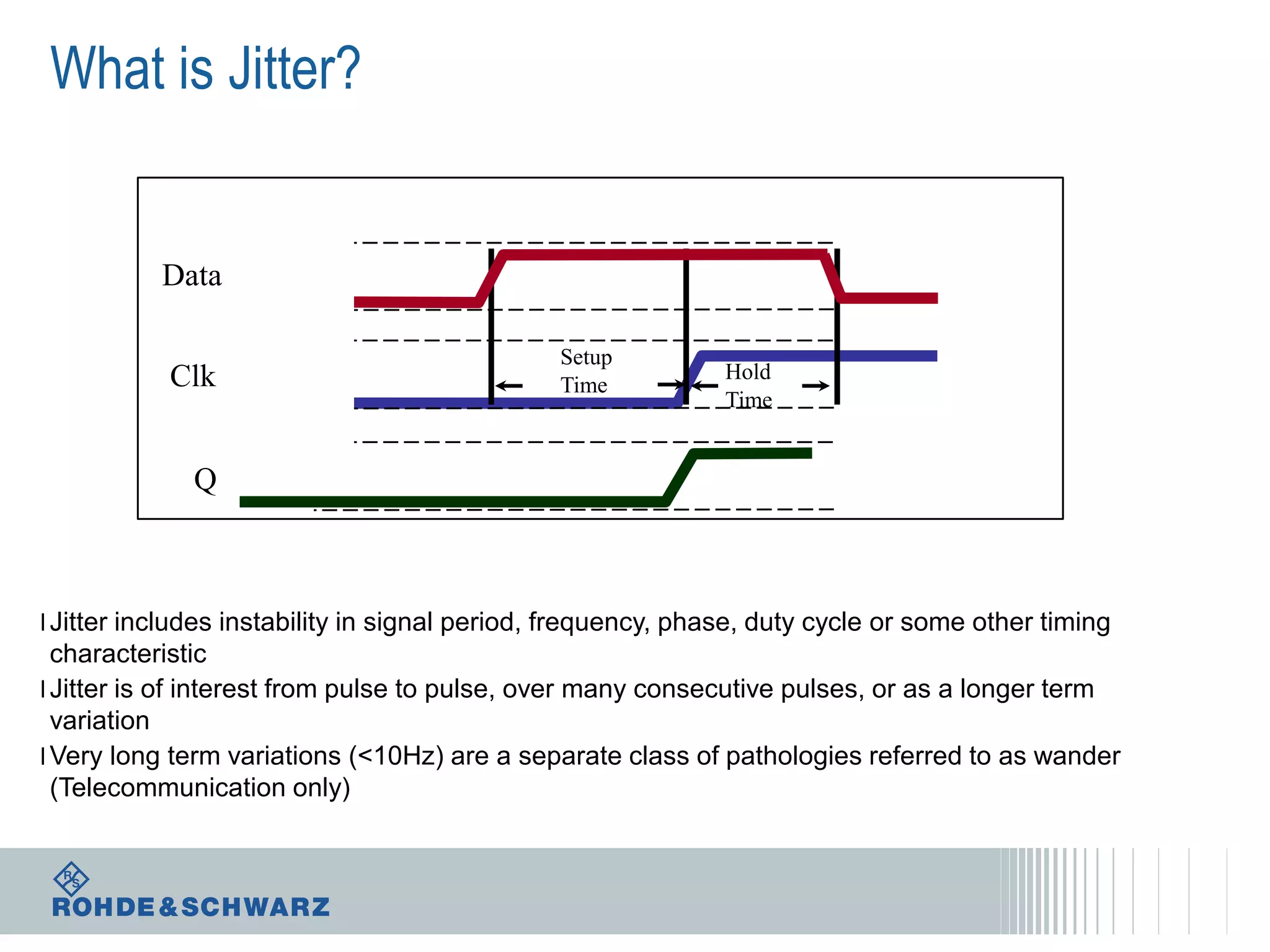 What is Jitter?

Data

Clk

Q

Setup Time

Hold Time

l Jitter includes instability in signal period, frequency, phase, duty cycle or some other timing characteristic

l Jitter is of interest from pulse to pulse, over many consecutive pulses, or as a longer term variation

l Very long term variations (<10Hz) are a separate class of pathologies referred to as wander (Telecommunication only)

R S

ROHDE&SCHWARZ